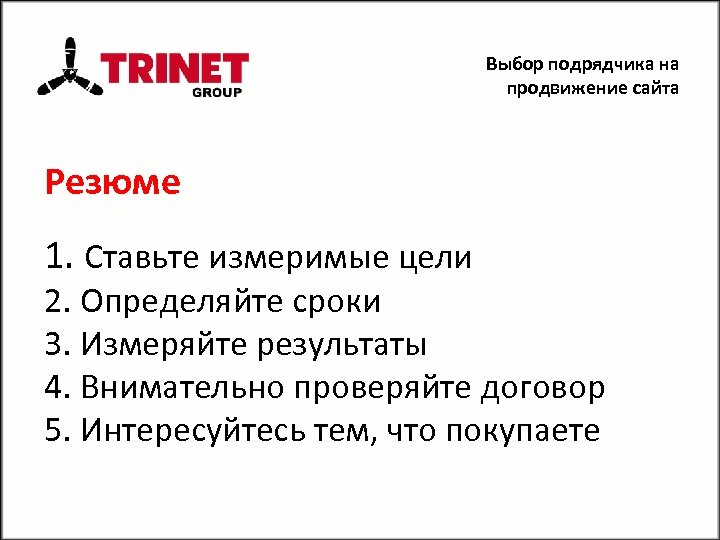 TRINET
GROUP

Выбор подрядчика на продвижение сайта

Резюме

1. Ставьте измеримые цели
2. Определяйте сроки
3. Измеряйте результаты
4. Внимательно проверяйте договор
5. Интересуйтесь тем, что покупаете